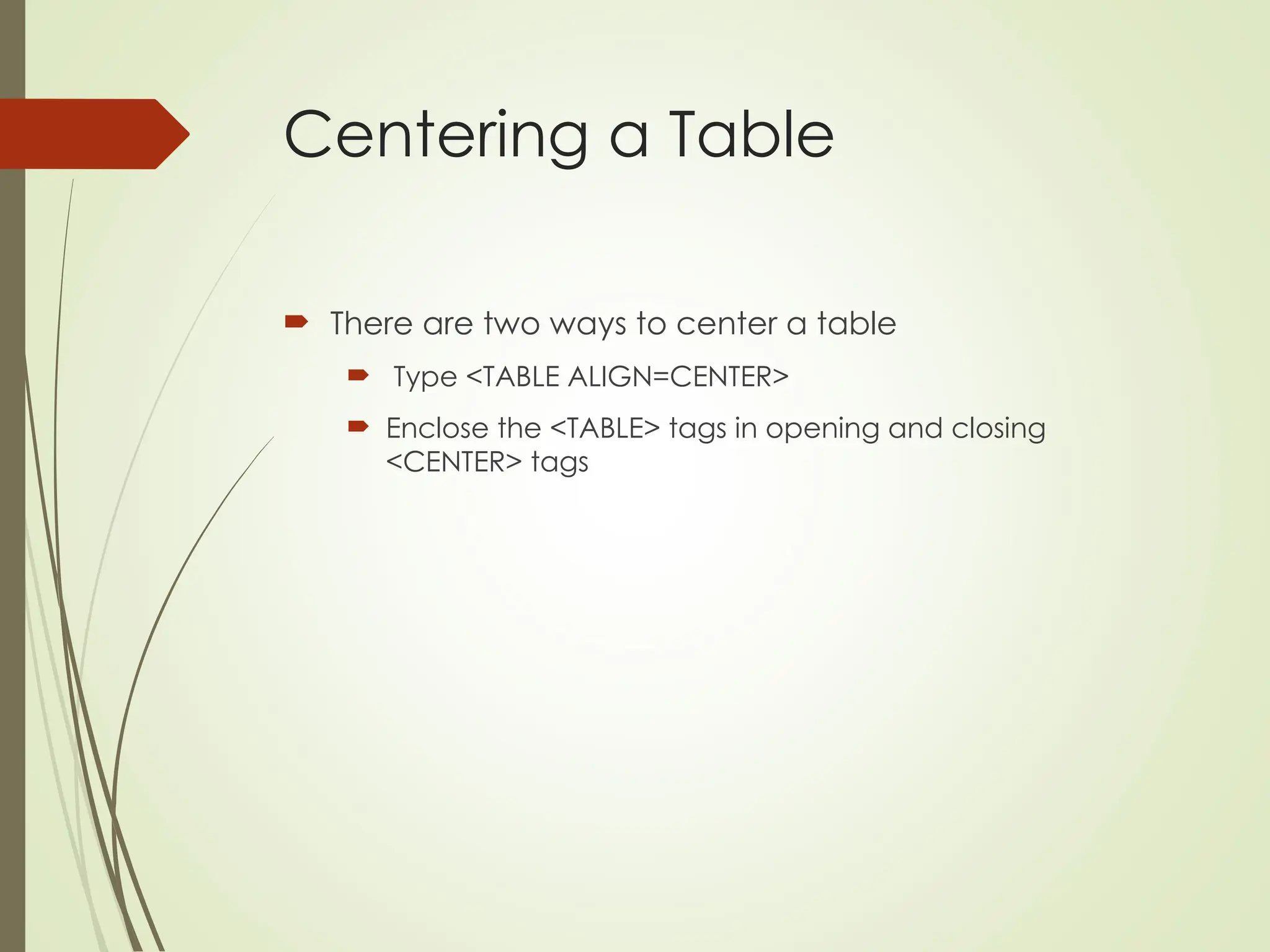 Centering a Table

There are two ways to center a table

Type <TABLE ALIGN=CENTER>

Enclose the <TABLE> tags in opening and closing <CENTER> tags